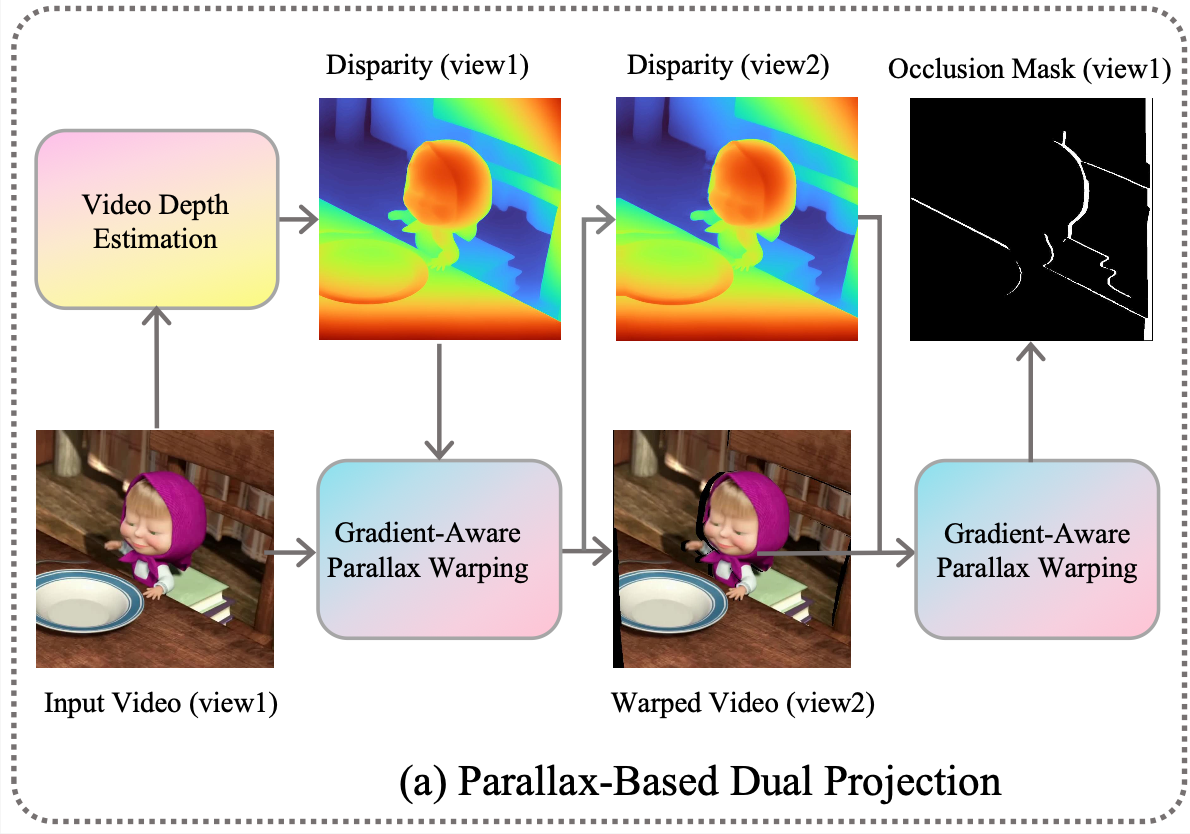 Disparity (view1)

Disparity (view2)

Occlusion Mask (view1)

Video Depth Estimation

Gradient-Aware Parallax Warping

Gradient-Aware Parallax Warping

Input Video (view1)

Warped Video (view2)

(a) Parallax-Based Dual Projection